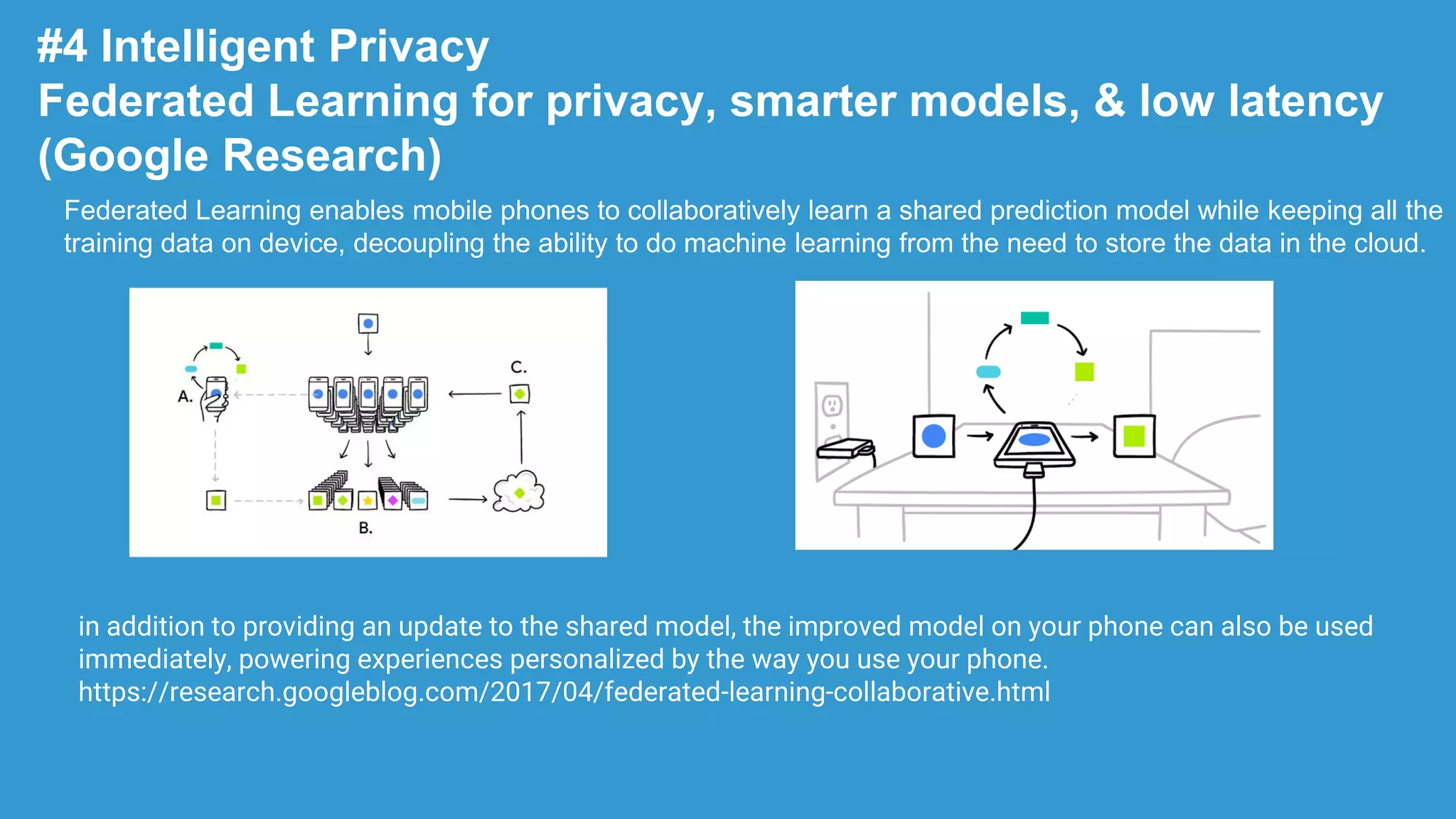 #4 Intelligent Privacy
Federated Learning for privacy, smarter models, & low latency (Google Research)

Federated Learning enables mobile phones to collaboratively learn a shared prediction model while keeping all the training data on device, decoupling the ability to do machine learning from the need to store the data in the cloud.

A.

C.

B.

in addition to providing an update to the shared model, the improved model on your phone can also be used immediately, powering experiences personalized by the way you use your phone.
https://research.googleblog.com/2017/04/federated-learning-collaborative.html